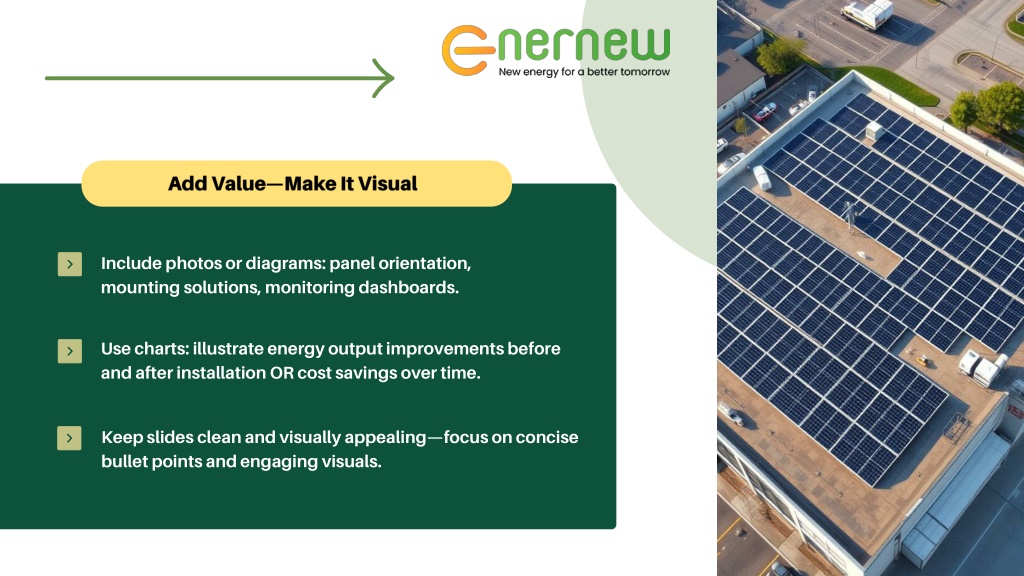 enernew
New energy for a better tomorrow

Add Value—Make It Visual

Include photos or diagrams: panel orientation, mounting solutions, monitoring dashboards.

Use charts: illustrate energy output improvements before and after installation OR cost savings over time.

Keep slides clean and visually appealing—focus on concise bullet points and engaging visuals.